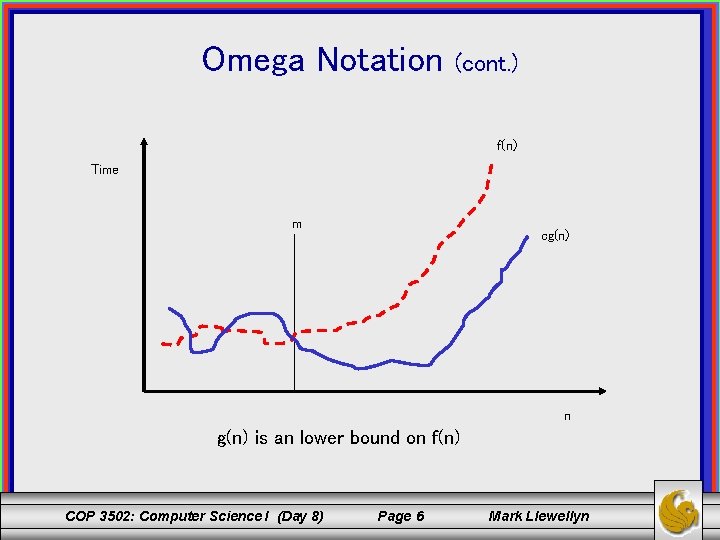 Omega Notation (cont.)

Time

f(n)

m

cg(n)

n

g(n) is an lower bound on f(n)

COP 3502: Computer Science I (Day 8) Page 6 Mark Llewellyn